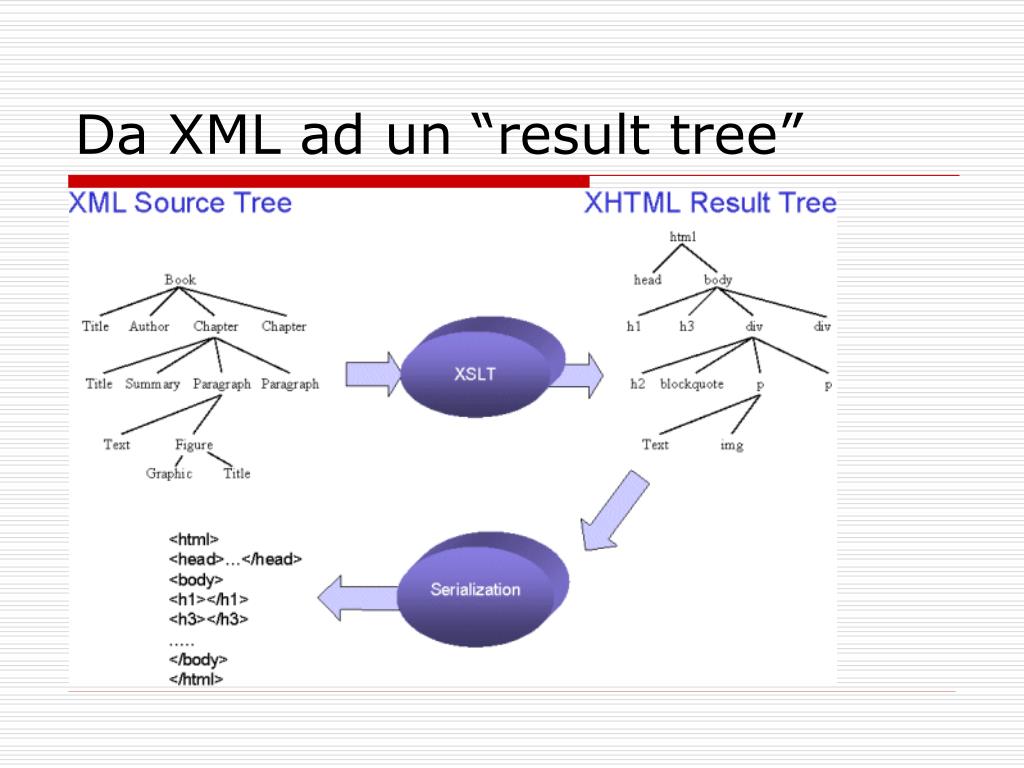 Da XML ad un “result tree”

XML Source Tree

Book
Title Author Chapter Chapter
Title Summary Paragraph Paragraph
Text Figure
Graphic Title

XSLT

XHTML Result Tree

html
head body
h1 h3 div div
h2 blockquote p p
Text img

Serialization

<html>
<head>…</head>
<body>
<h1></h1>
<h3></h3>
.....
</body>
</html>